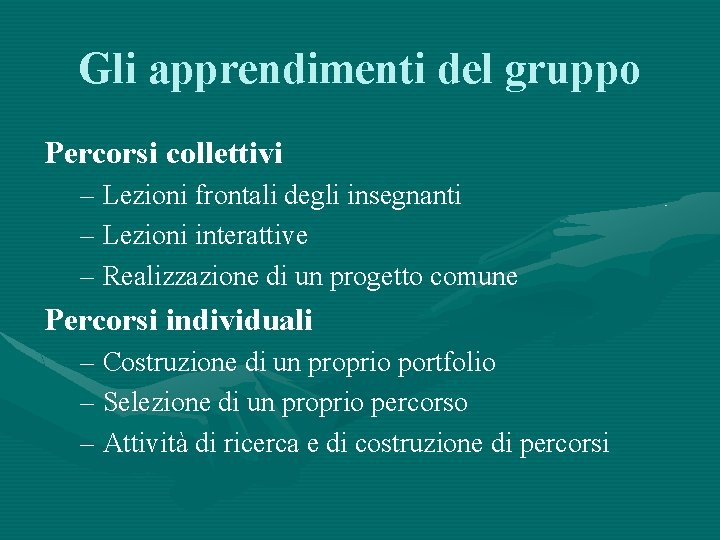 Gli apprendimenti del gruppo

Percorsi collettivi
– Lezioni frontali degli insegnanti
– Lezioni interattive
– Realizzazione di un progetto comune

Percorsi individuali
– Costruzione di un proprio portfolio
– Selezione di un proprio percorso
– Attività di ricerca e di costruzione di percorsi